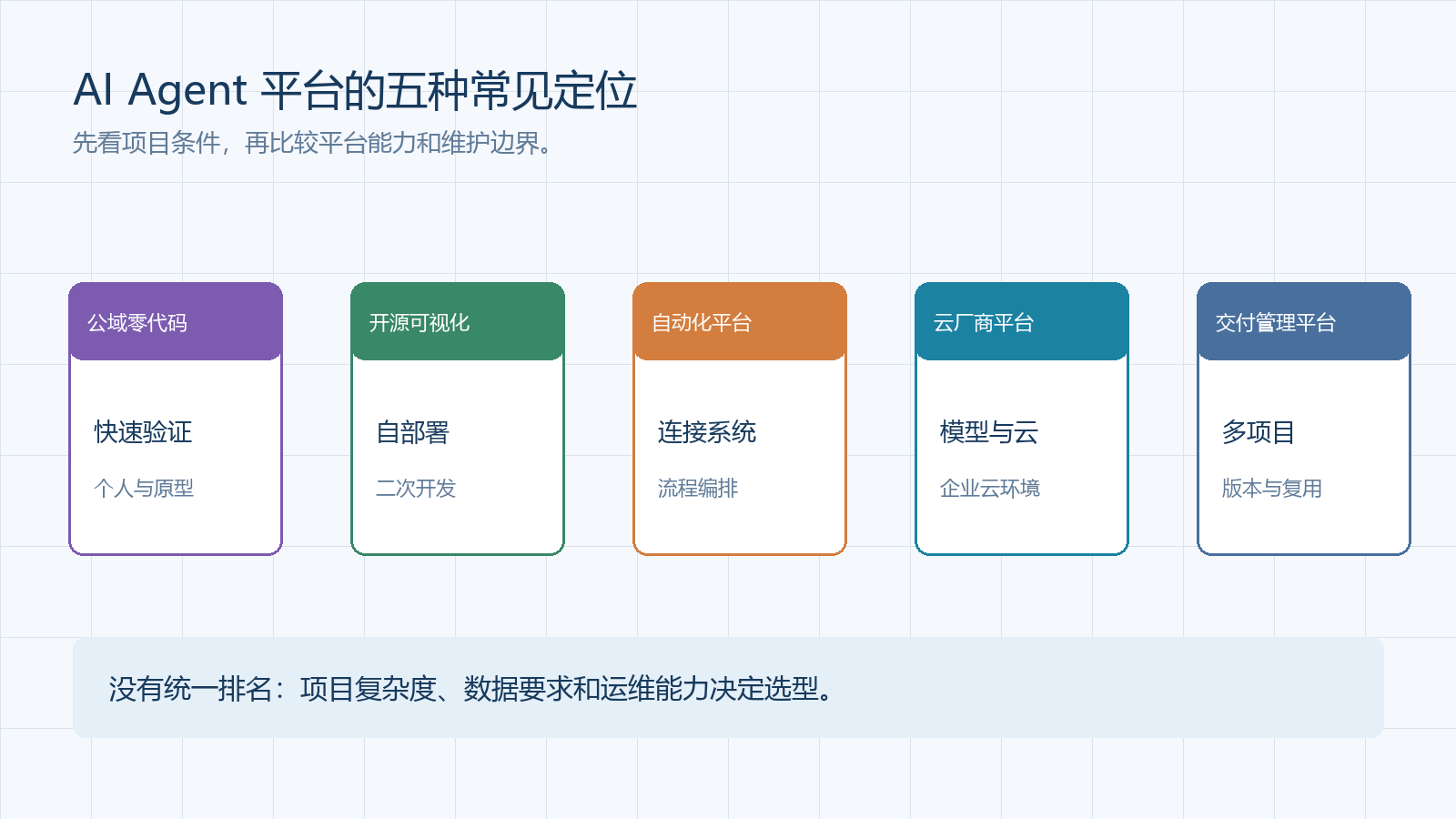 AI Agent 平台的五种常见定位

先看项目条件，再比较平台能力和维护边界。

公域零代码

快速验证

个人与原型

开源可视化

自部署

二次开发

自动化平台

连接系统

流程编排

云厂商平台

模型与云

企业云环境

交付管理平台

多项目

版本与复用

没有统一排名：项目复杂度、数据要求和运维能力决定选型。